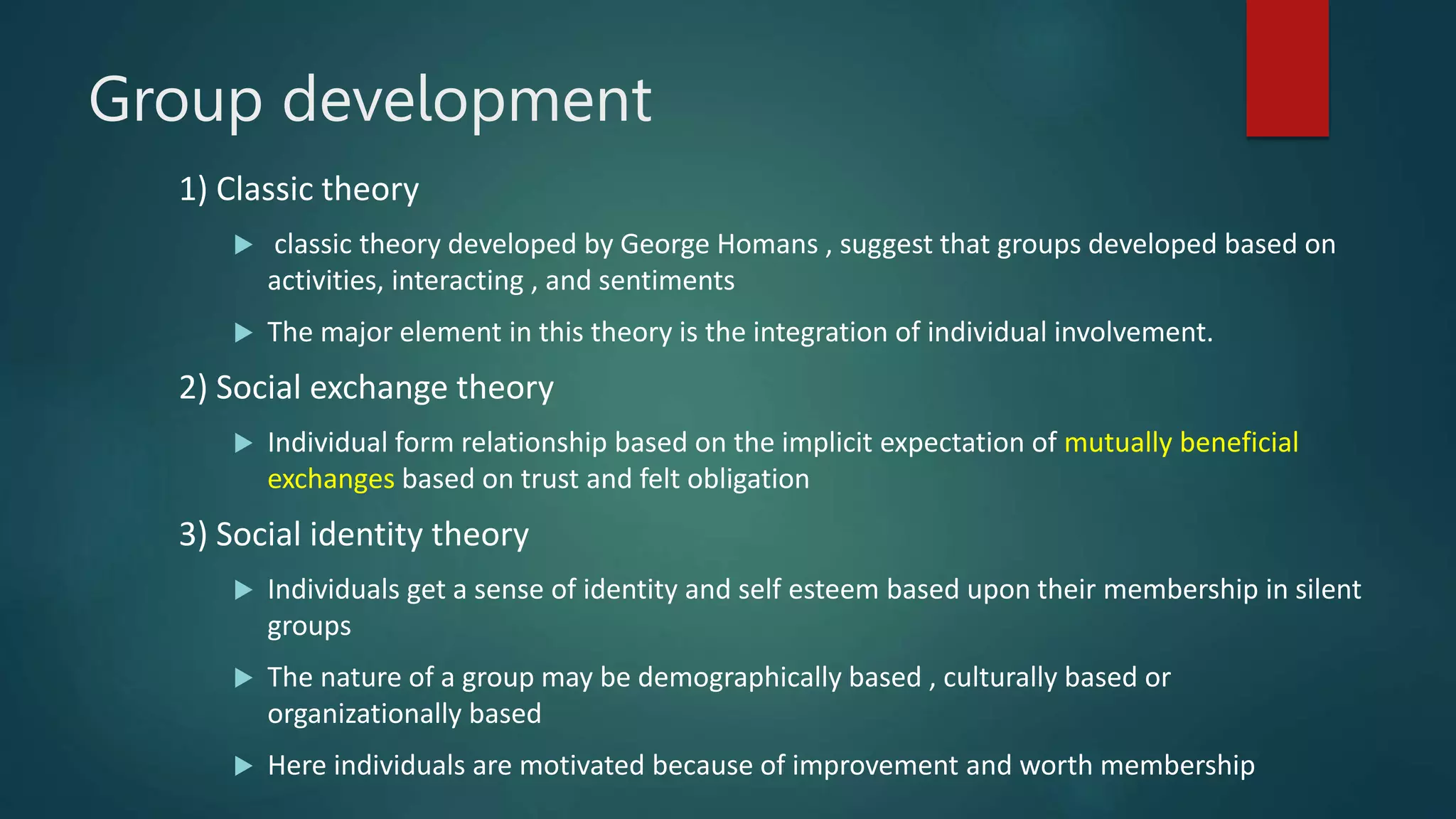 Group development

1) Classic theory

▶ classic theory developed by George Homans , suggest that groups developed based on activities, interacting , and sentiments

▶ The major element in this theory is the integration of individual involvement.

2) Social exchange theory

▶ Individual form relationship based on the implicit expectation of mutually beneficial exchanges based on trust and felt obligation

3) Social identity theory

▶ Individuals get a sense of identity and self esteem based upon their membership in silent groups

▶ The nature of a group may be demographically based , culturally based or organizationally based

▶ Here individuals are motivated because of improvement and worth membership